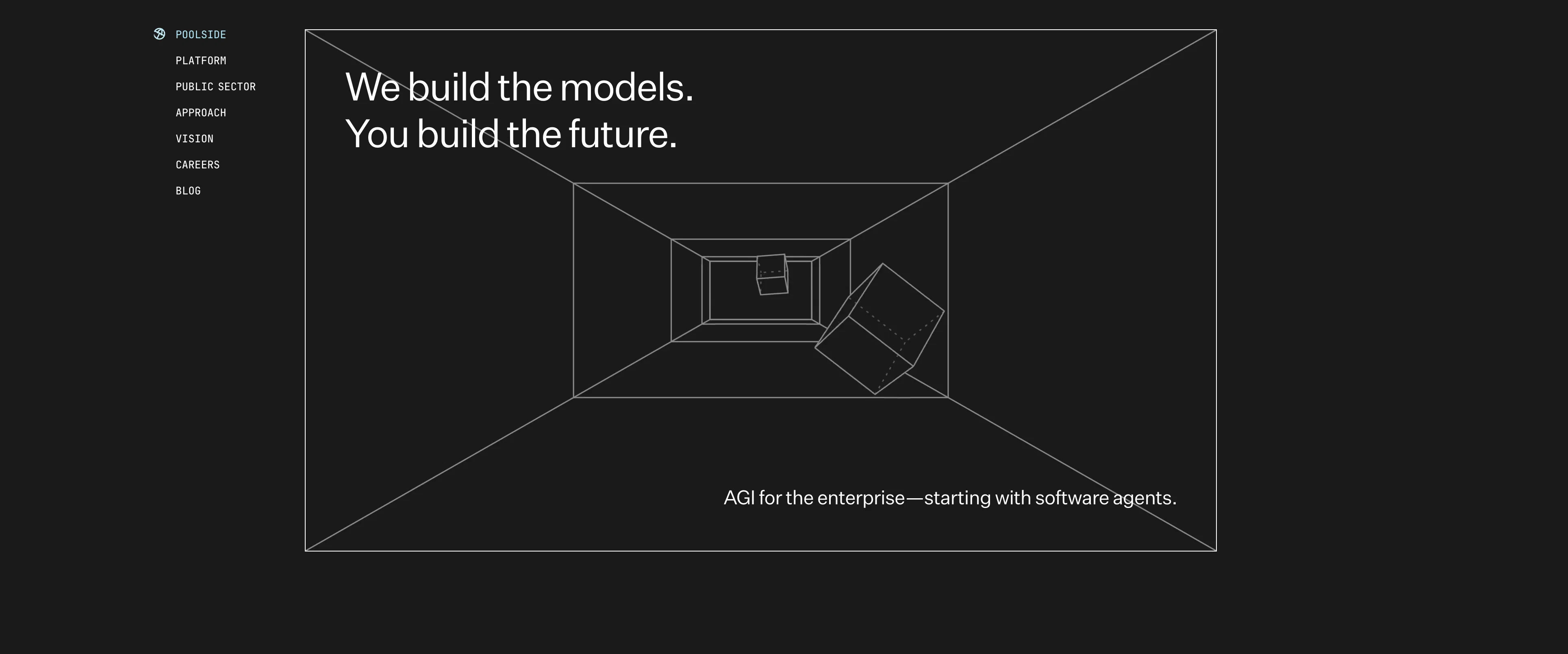 POOLSIDE
PLATFORM
PUBLIC SECTOR
APPROACH
VISION
CAREERS
BLOG

We build the models.
You build the future.

AGI for the enterprise—starting with software agents.